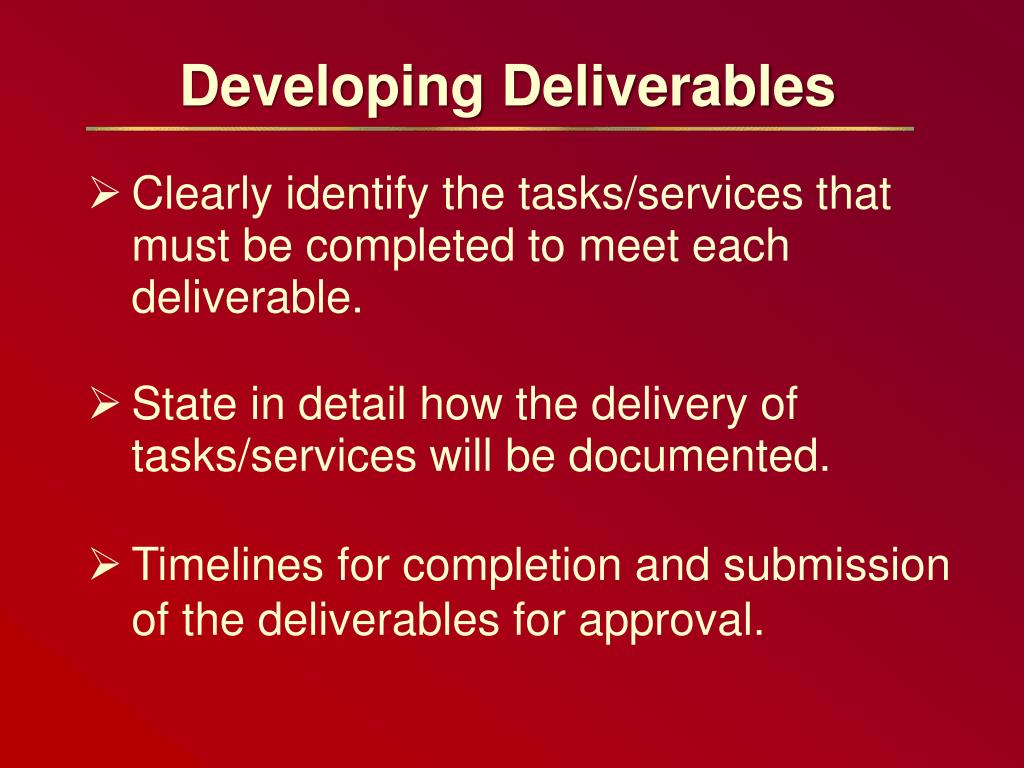 Developing Deliverables

➢ Clearly identify the tasks/services that must be completed to meet each deliverable.

➢ State in detail how the delivery of tasks/services will be documented.

➢ Timelines for completion and submission of the deliverables for approval.